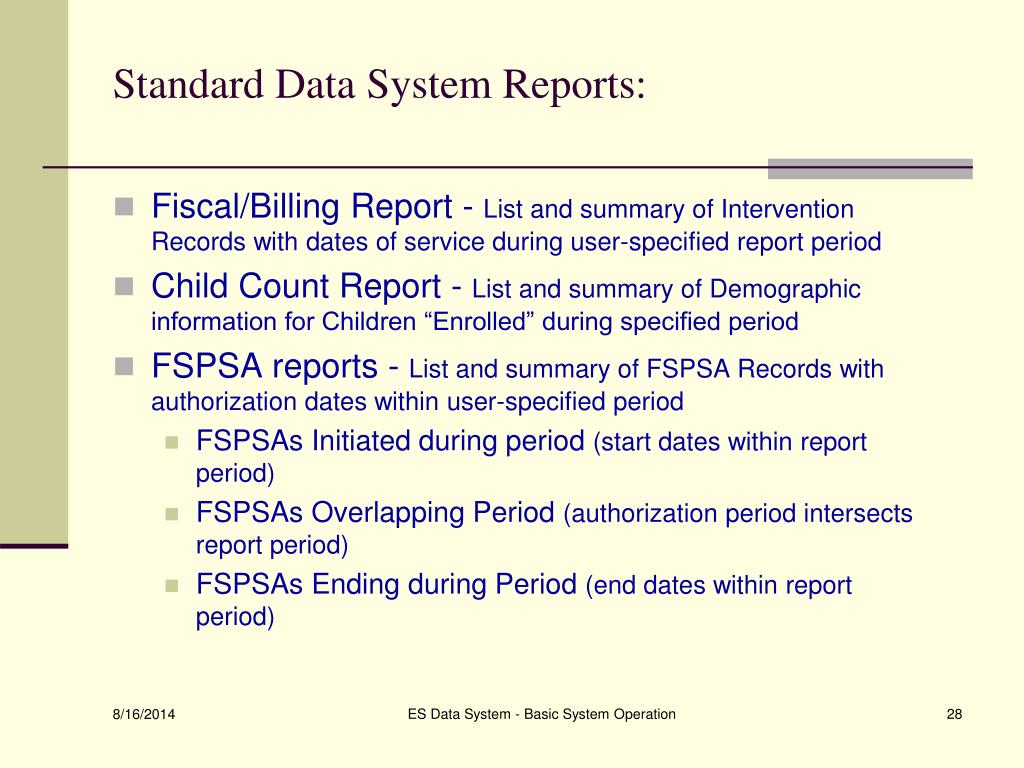 Standard Data System Reports:

Fiscal/Billing Report - List and summary of Intervention Records with dates of service during user-specified report period

Child Count Report - List and summary of Demographic information for Children “Enrolled” during specified period

FSPSA reports - List and summary of FSPSA Records with authorization dates within user-specified period

FSPSAs Initiated during period (start dates within report period)

FSPSAs Overlapping Period (authorization period intersects report period)

FSPSAs Ending during Period (end dates within report period)

8/16/2014

ES Data System - Basic System Operation

28